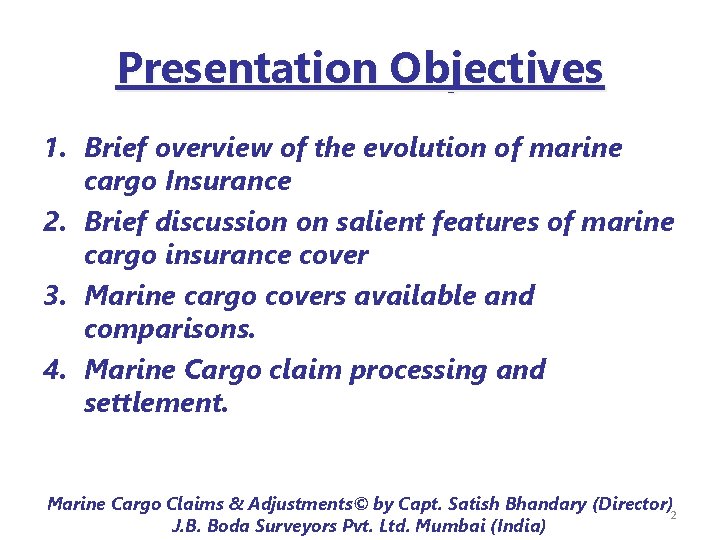 Presentation Objectives

1. Brief overview of the evolution of marine cargo Insurance
2. Brief discussion on salient features of marine cargo insurance cover
3. Marine cargo covers available and comparisons.
4. Marine Cargo claim processing and settlement.

Marine Cargo Claims & Adjustments© by Capt. Satish Bhandary (Director) J.B. Boda Surveyors Pvt. Ltd. Mumbai (India)

2